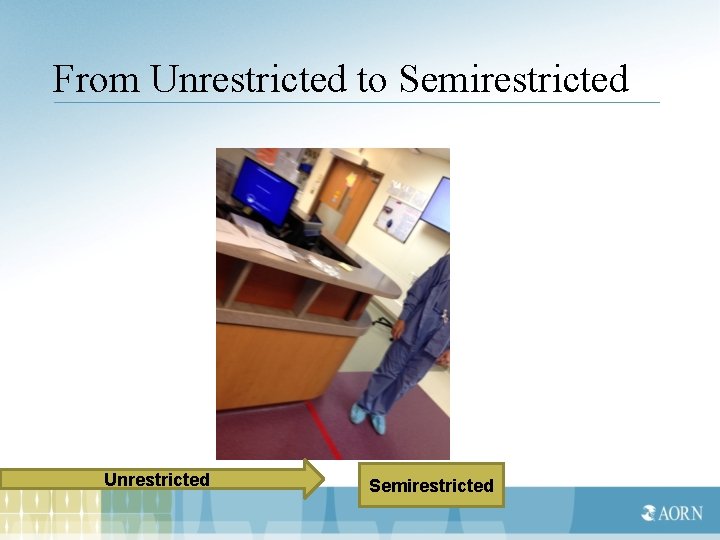 From Unrestricted to Semirestricted

Unrestricted

Semirestricted

AORN